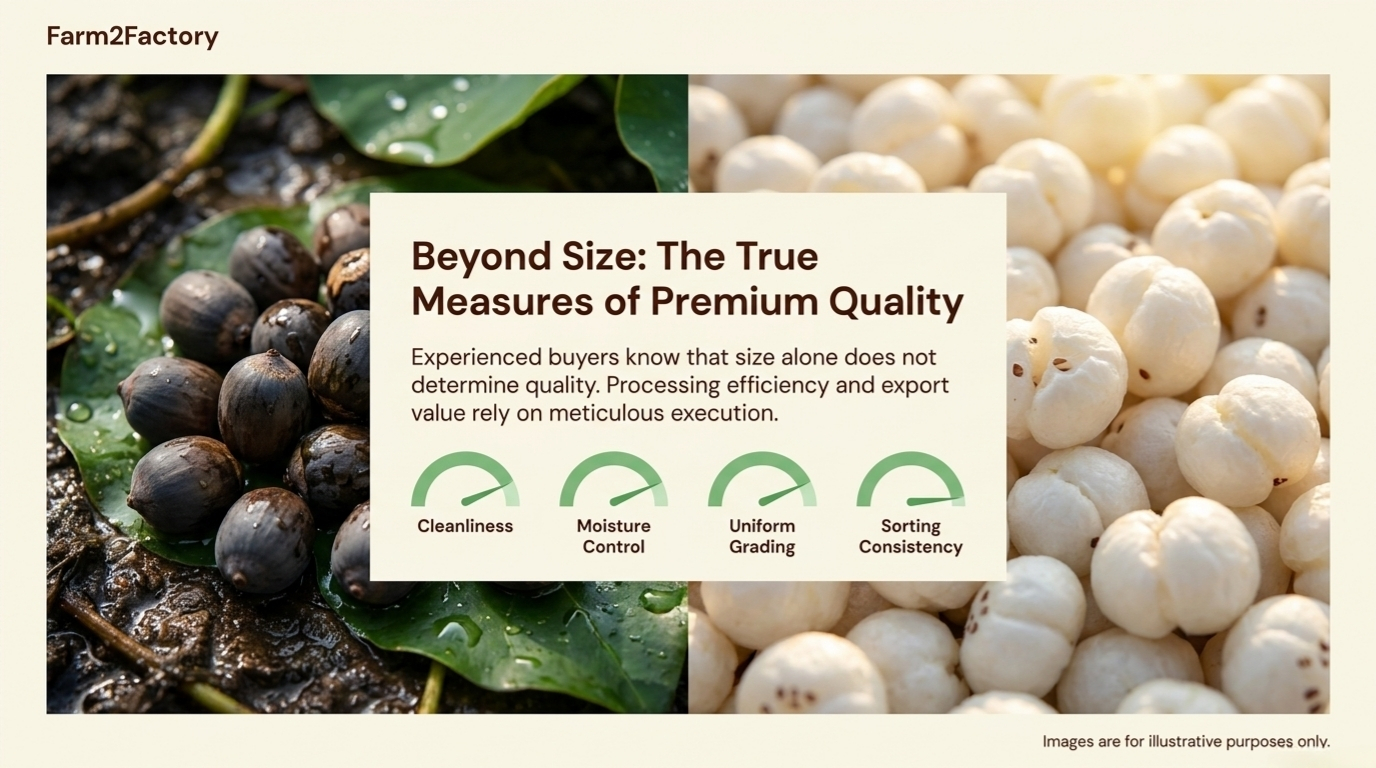 Farm2Factory

Beyond Size: The True Measures of Premium Quality

Experienced buyers know that size alone does not determine quality. Processing efficiency and export value rely on meticulous execution.

Cleanliness

Moisture Control

Uniform Grading

Sorting Consistency

Images are for illustrative purposes only.